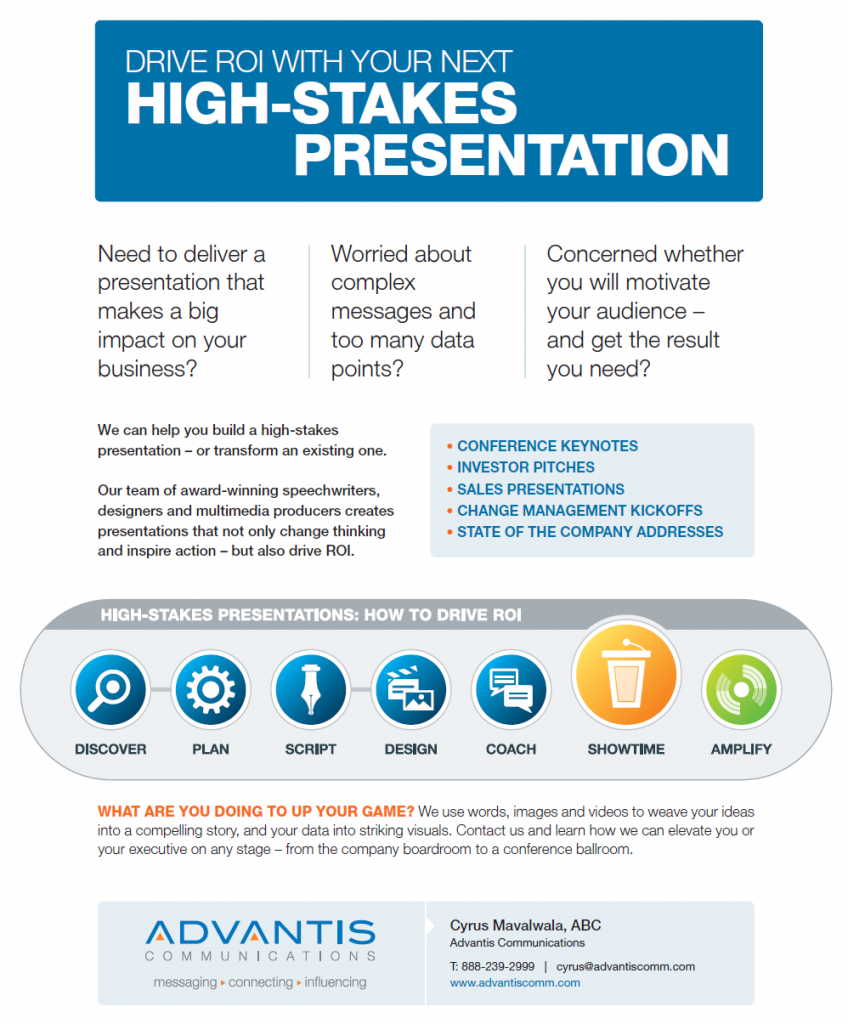 DRIVE ROI WITH YOUR NEXT
HIGH-STAKES PRESENTATION

Need to deliver a presentation that makes a big impact on your business?

Worried about complex messages and too many data points?

Concerned whether you will motivate your audience – and get the result you need?

We can help you build a high-stakes presentation – or transform an existing one.

Our team of award-winning speechwriters, designers and multimedia producers creates presentations that not only change thinking and inspire action – but also drive ROI.

• CONFERENCE KEYNOTES
• INVESTOR PITCHES
• SALES PRESENTATIONS
• CHANGE MANAGEMENT KICKOFFS
• STATE OF THE COMPANY ADDRESSES

HIGH-STAKES PRESENTATIONS: HOW TO DRIVE ROI

DISCOVER
PLAN
SCRIPT
DESIGN
COACH
SHOWTIME
AMPLIFY

WHAT ARE YOU DOING TO UP YOUR GAME? We use words, images and videos to weave your ideas into a compelling story, and your data into striking visuals. Contact us and learn how we can elevate you or your executive on any stage – from the company boardroom to a conference ballroom.

ADVANTIS
COMMUNICATIONS
messaging ▸ connecting ▸ influencing

Cyrus Mavalwala, ABC
Advantis Communications

T: 888-239-2999 | cyrus@advantiscomm.com
www.advantiscomm.com